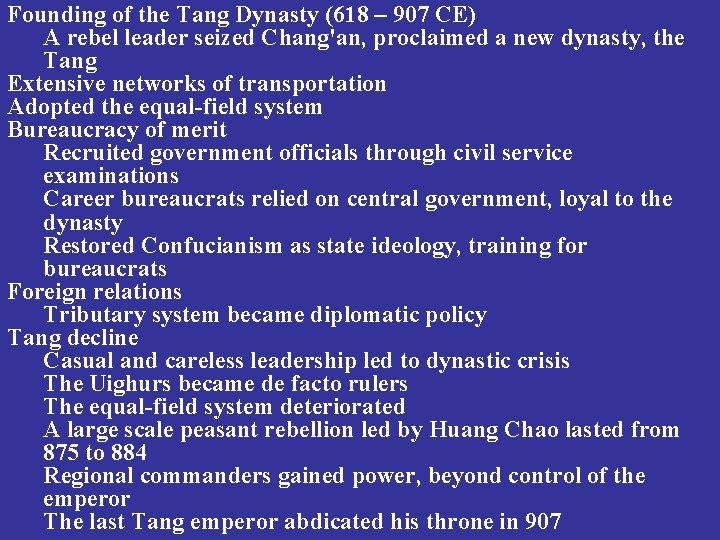 Founding of the Tang Dynasty (618 – 907 CE)
A rebel leader seized Chang'an, proclaimed a new dynasty, the Tang
Extensive networks of transportation
Adopted the equal-field system
Bureaucracy of merit
Recruited government officials through civil service examinations
Career bureaucrats relied on central government, loyal to the dynasty
Restored Confucianism as state ideology, training for bureaucrats
Foreign relations
Tributary system became diplomatic policy
Tang decline
Casual and careless leadership led to dynastic crisis
The Uighurs became de facto rulers
The equal-field system deteriorated
A large scale peasant rebellion led by Huang Chao lasted from 875 to 884
Regional commanders gained power, beyond control of the emperor
The last Tang emperor abdicated his throne in 907